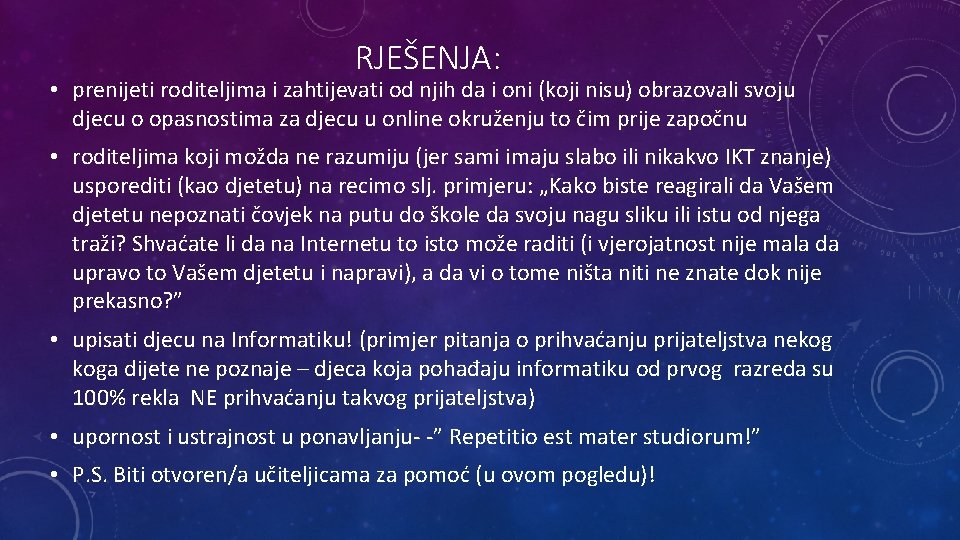 RJEŠENJA:

• prenijeti roditeljima i zahtijevati od njih da i oni (koji nisu) obrazovali svoju djecu o opasnostima za djecu u online okruženju to čim prije započnu

• roditeljima koji možda ne razumiju (jer sami imaju slabo ili nikakvo IKT znanje) usporediti (kao djetetu) na recimo slj. primjeru: „Kako biste reagirali da Vašem djetetu nepoznati čovjek na putu do škole da svoju nagu sliku ili istu od njega traži? Shvaćate li da na Internetu to isto može raditi (i vjerojatnost nije mala da upravo to Vašem djetetu i napravi), a da vi o tome ništa niti ne znate dok nije prekasno?”

• upisati djecu na Informatiku! (primjer pitanja o prihvaćanju prijateljstva nekog koga dijete ne poznaje – djeca koja pohađaju informatiku od prvog razreda su 100% rekla NE prihvaćanju takvog prijateljstva)

• upornost i ustrajnost u ponavljanju- -” Repetitio est mater studiorum!”

• P.S. Biti otvoren/a učiteljicama za pomoć (u ovom pogledu)!